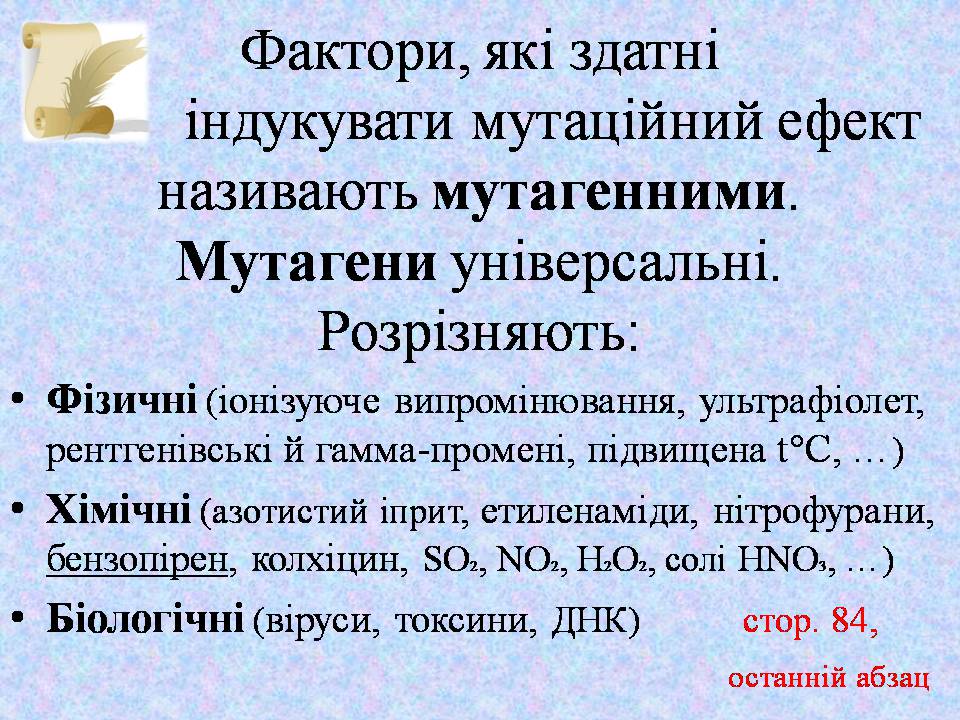 Фактори, які здатні індукувати мутаційний ефект називають **мутагенними**. **Мутагени** універсальні. Розрізняють:

• **Фізичні** (іонізуюче випромінювання, ультрафіолет, рентгенівські й гамма-промені, підвищена t°C, …)

• **Хімічні** (азотистий іприт, етиленаміди, нітрофурани, бензопірен, колхіцин, $SO_2$, $NO_2$, $H_2O_2$, солі $HNO_3$, …)

• **Біологічні** (віруси, токсини, ДНК) стор. 84, останній абзац